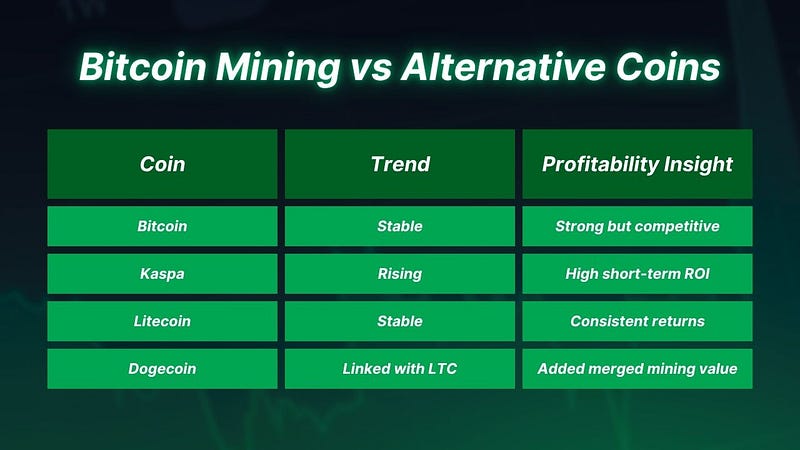 Bitcoin Mining vs Alternative Coins

| Coin | Trend | Profitability Insight |
|---|---|---|
| Bitcoin | Stable | Strong but competitive |
| Kaspa | Rising | High short-term ROI |
| Litecoin | Stable | Consistent returns |
| Dogecoin | Linked with LTC | Added merged mining value |